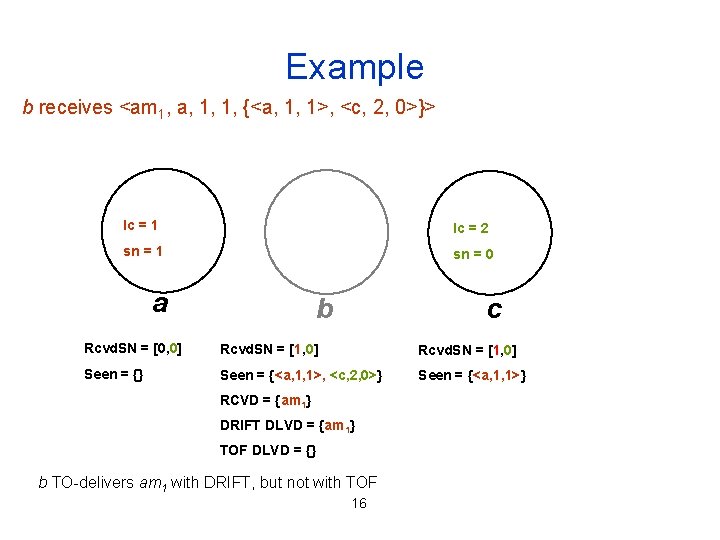 Example

b receives <am$_1$, a, 1, 1, {<a, 1, 1>, <c, 2, 0>}>

lc = 1

sn = 1

a

b

lc = 2

sn = 0

c

RcvdSN = [0,0]

Seen = {}

RcvdSN = [1,0]

Seen = {<a,1,1>, <c,2,0>}

RCVD = {am$_1$}

DRIFT DLVD = {am$_1$}

TOF DLVD = {}

RcvdSN = [1,0]

Seen = {<a,1,1>}

b TO-delivers am$_1$ with DRIFT, but not with TOF

16